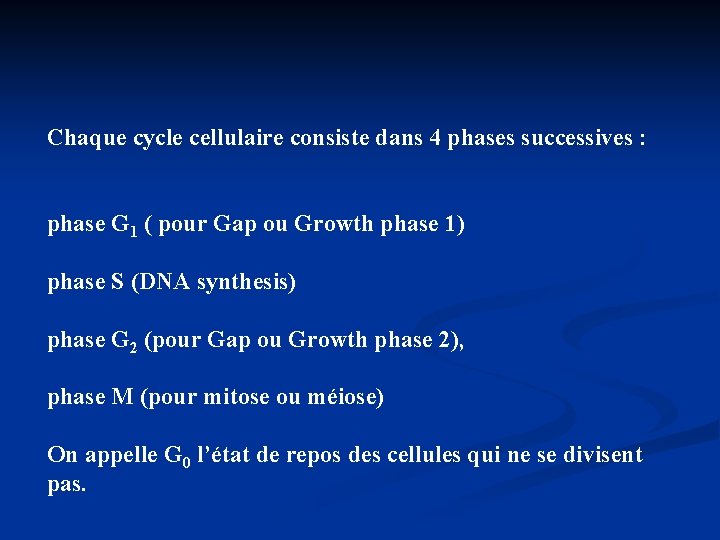 Chaque cycle cellulaire consiste dans 4 phases successives :

phase $G_1$ ( pour Gap ou Growth phase 1)

phase S (DNA synthesis)

phase $G_2$ (pour Gap ou Growth phase 2),

phase M (pour mitose ou méiose)

On appelle $G_0$ l'état de repos des cellules qui ne se divisent pas.